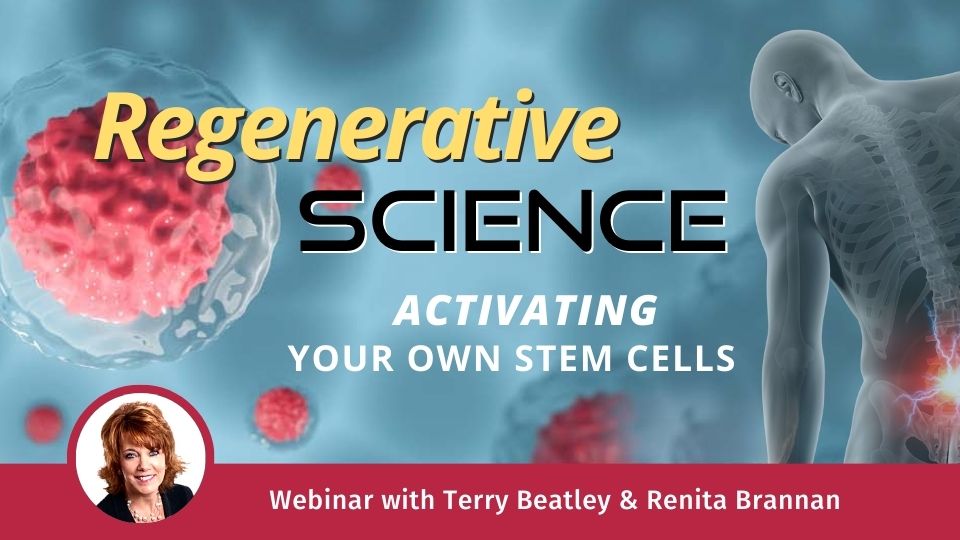 Regenerative
SCIENCE

ACTIVATING
YOUR OWN STEM CELLS

Webinar with Terry Beatley & Renita Brannan